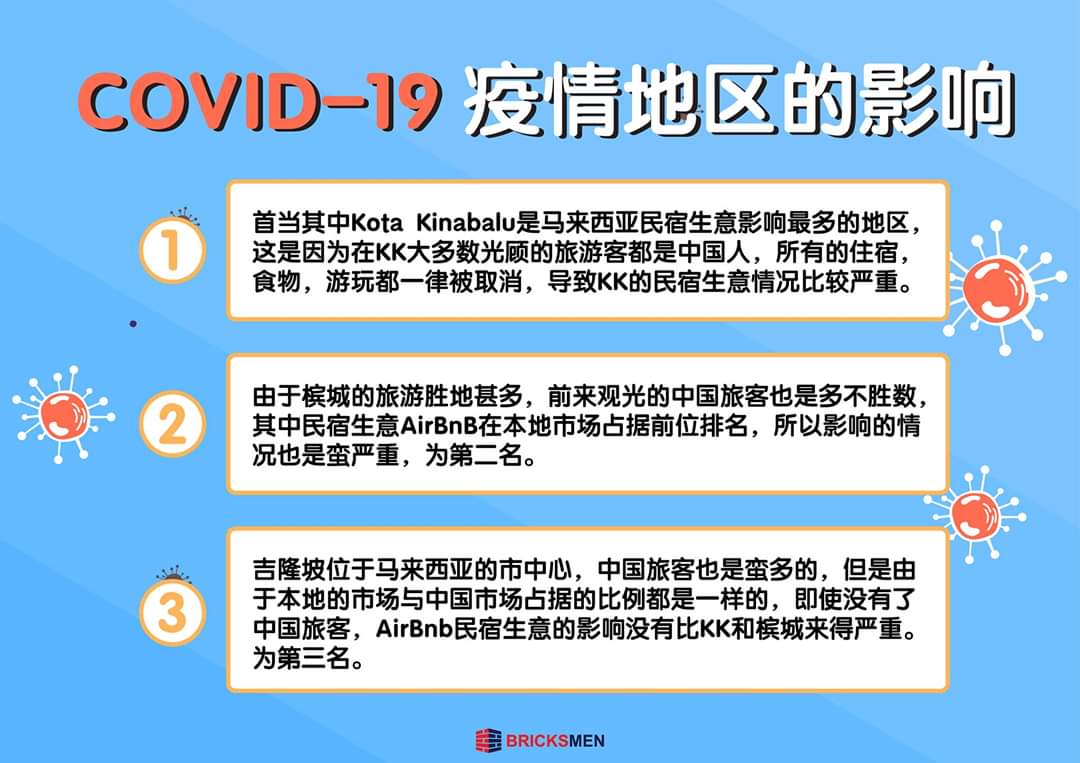 COVID-19 疫情地区的影响

1

首当其中Kota Kinabalu是马来西亚民宿生意影响最多的地区，这是因为在KK大多数光顾的旅游客都是中国人，所有的住宿，食物，游玩都一律被取消，导致KK的民宿生意情况比较严重。

2

由于槟城的旅游胜地甚多，前来观光的中国旅客也是多不胜数，其中民宿生意AirBnB在本地市场占据前位排名，所以影响的情况也是蛮严重，为第二名。

3

吉隆坡位于马来西亚的市中心，中国旅客也是蛮多的，但是由于本地的市场与中国市场占据的比例都是一样的，即使没有了中国旅客，AirBnb民宿生意的影响没有比KK和槟城来得严重。为第三名。

BRICKSMEN